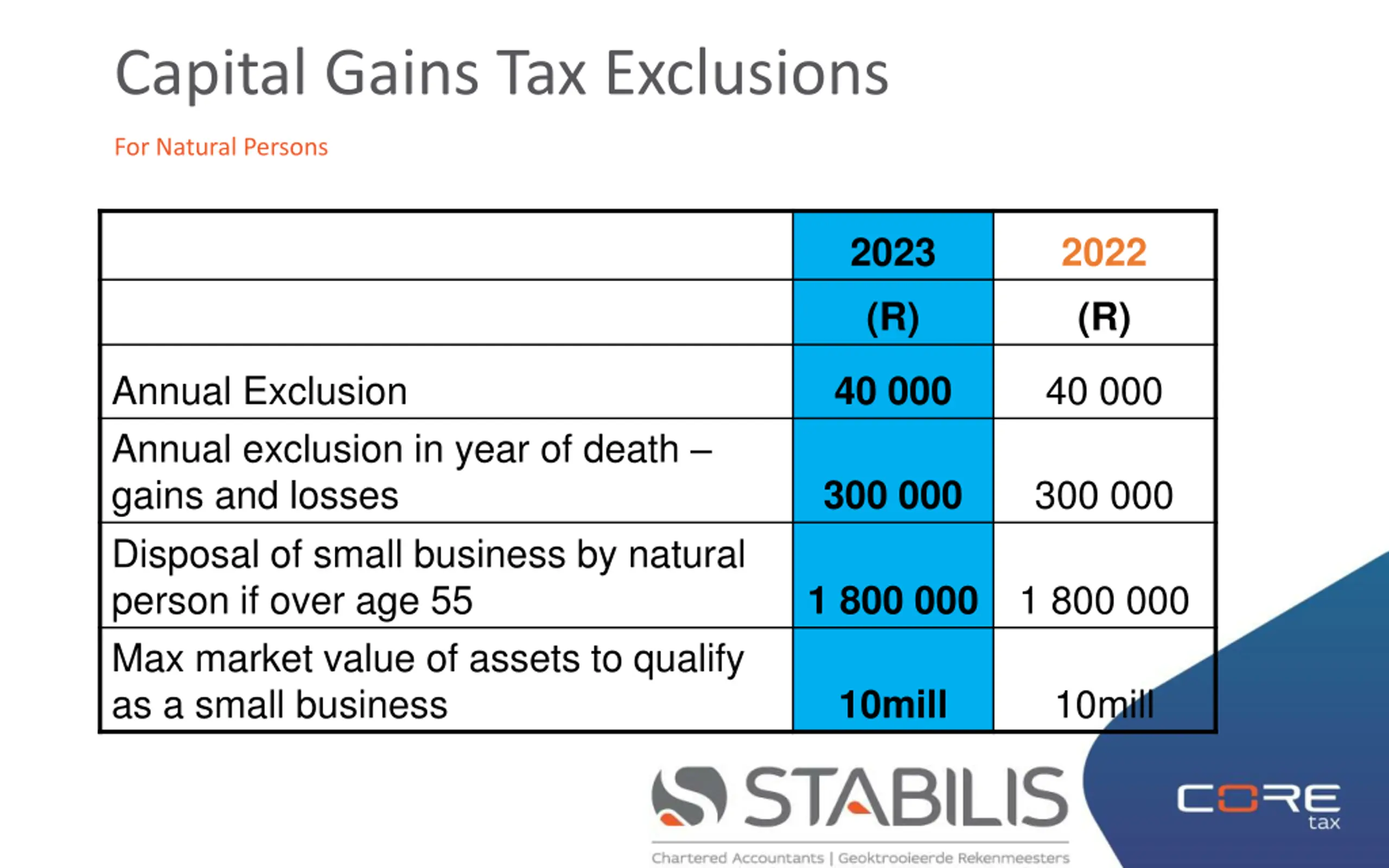 Capital Gains Tax Exclusions

For Natural Persons

| | 2023 | 2022 |
|---|---|---|
| | (R) | (R) |
| Annual Exclusion | 40 000 | 40 000 |
| Annual exclusion in year of death – gains and losses | 300 000 | 300 000 |
| Disposal of small business by natural person if over age 55 | 1 800 000 | 1 800 000 |
| Max market value of assets to qualify as a small business | 10mill | 10mill |

STABILIS
Chartered Accountants | Geoktrooieerde Rekenmeesters

CORE
tax